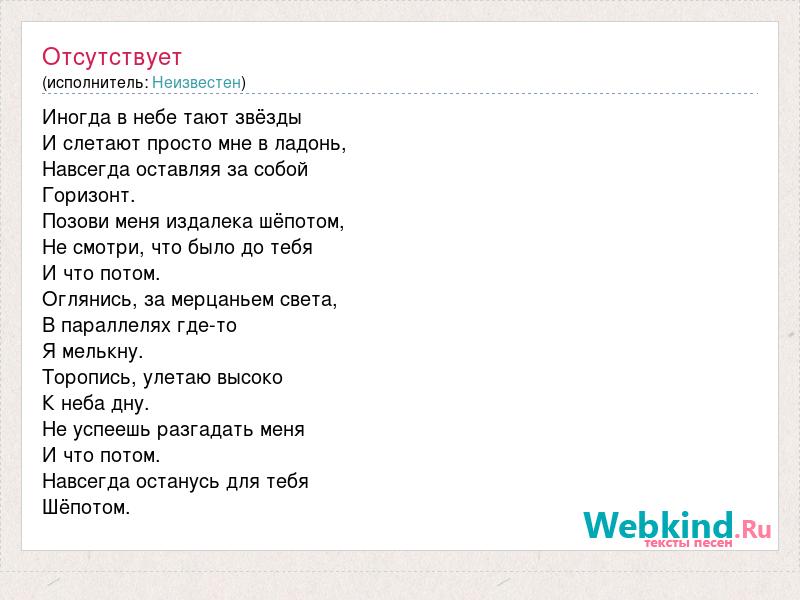 Отсутствует
(исполнитель: Неизвестен)

Иногда в небе тают звёзды
И слетают просто мне в ладонь,
Навсегда оставляя за собой
Горизонт.
Позови меня издалека шёпотом,
Не смотри, что было до тебя
И что потом.
Оглянись, за мерцаньем света,
В параллелях где-то
Я мелькну.
Торопись, улетаю высоко
К неба дну.
Не успеешь разгадать меня
И что потом.
Навсегда останусь для тебя
Шёпотом.

Webkind.Ru
тексты песен